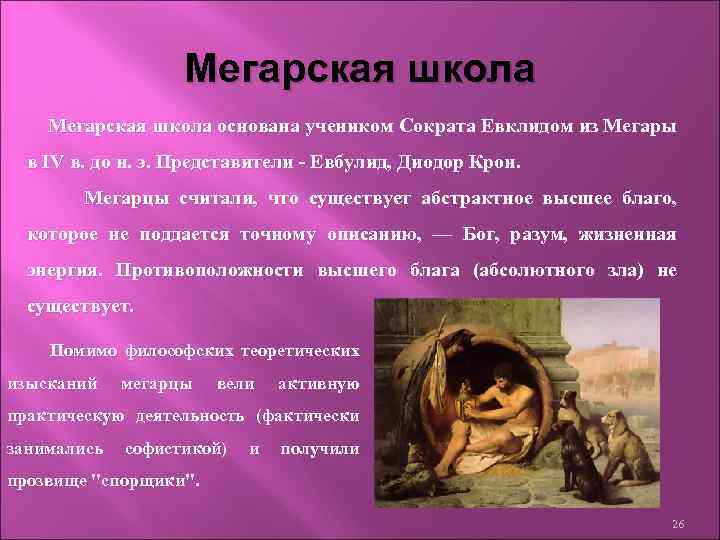 Мегарская школа

Мегарская школа основана учеником Сократа Евклидом из Мегары в IV в. до н. э. Представители - Евбулид, Диодор Крон.

Мегарцы считали, что существует абстрактное высшее благо, которое не поддается точному описанию, — Бог, разум, жизненная энергия. Противоположности высшего блага (абсолютного зла) не существует.

Помимо философских теоретических изысканий мегарцы вели активную практическую деятельность (фактически занимались софистикой) и получили прозвище "спорщики".

26